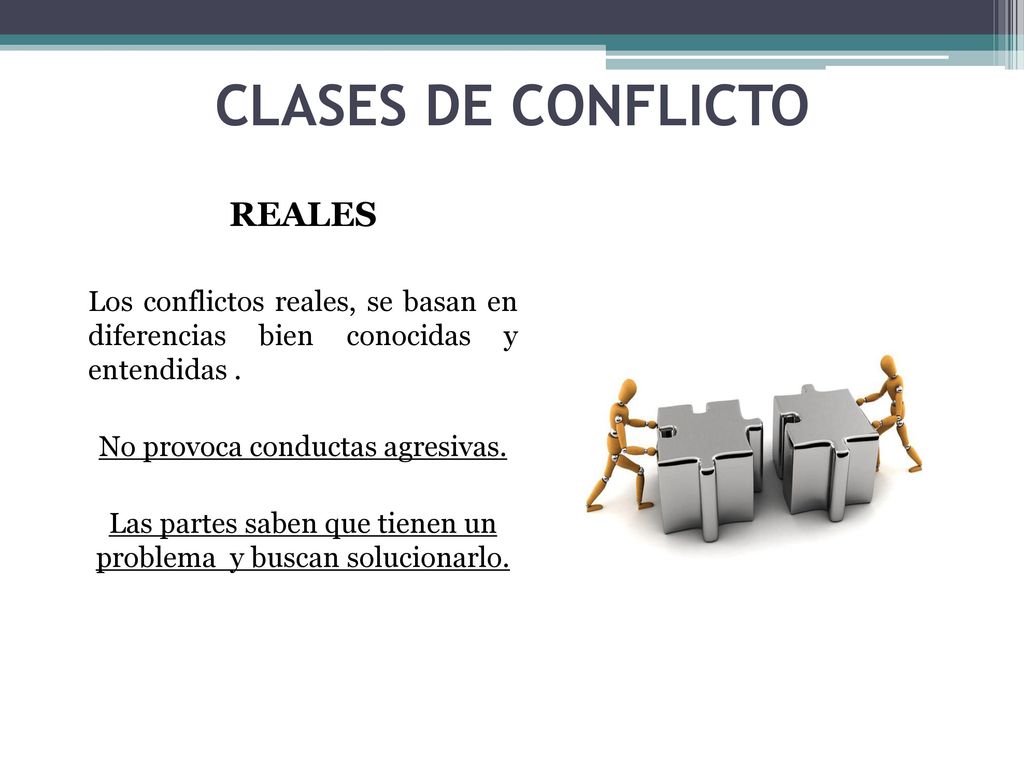 CLASES DE CONFLICTO

REALES

Los conflictos reales, se basan en diferencias bien conocidas y entendidas .

No provoca conductas agresivas.

Las partes saben que tienen un problema y buscan solucionarlo.